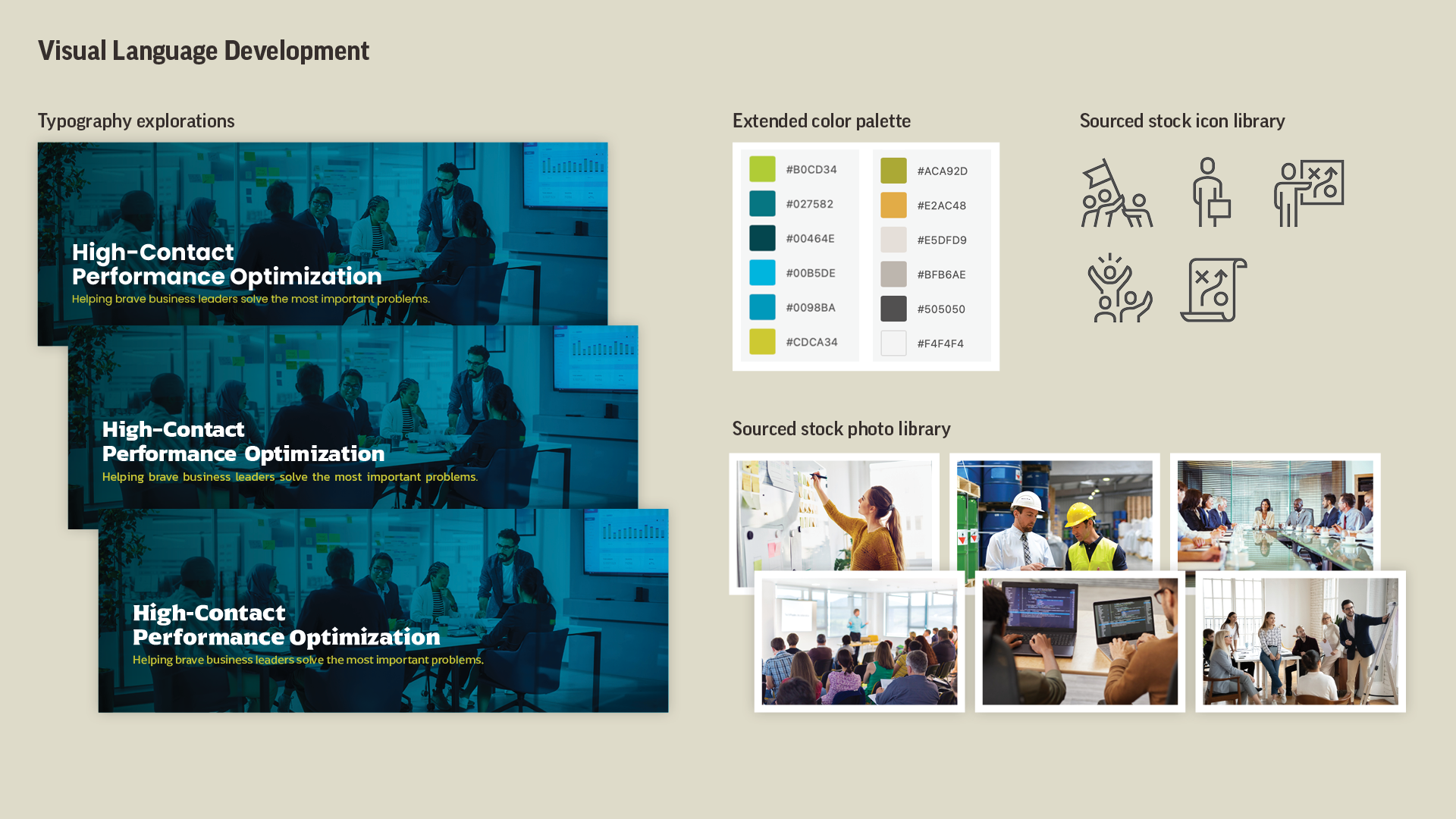 Visual Language Development

Typography explorations

High-Contact
Performance Optimization
Helping brave business leaders solve the most important problems.

High-Contact
Performance Optimization
Helping brave business leaders solve the most important problems.

High-Contact
Performance Optimization
Helping brave business leaders solve the most important problems.

Extended color palette

#B0CD34
#027582
#00464E
#00B5DE
#0098BA
#CDCA34

#ACA92D
#E2AC48
#E5DFD9
#BFB6AE
#505050
#F4F4F4

Sourced stock icon library

Sourced stock photo library